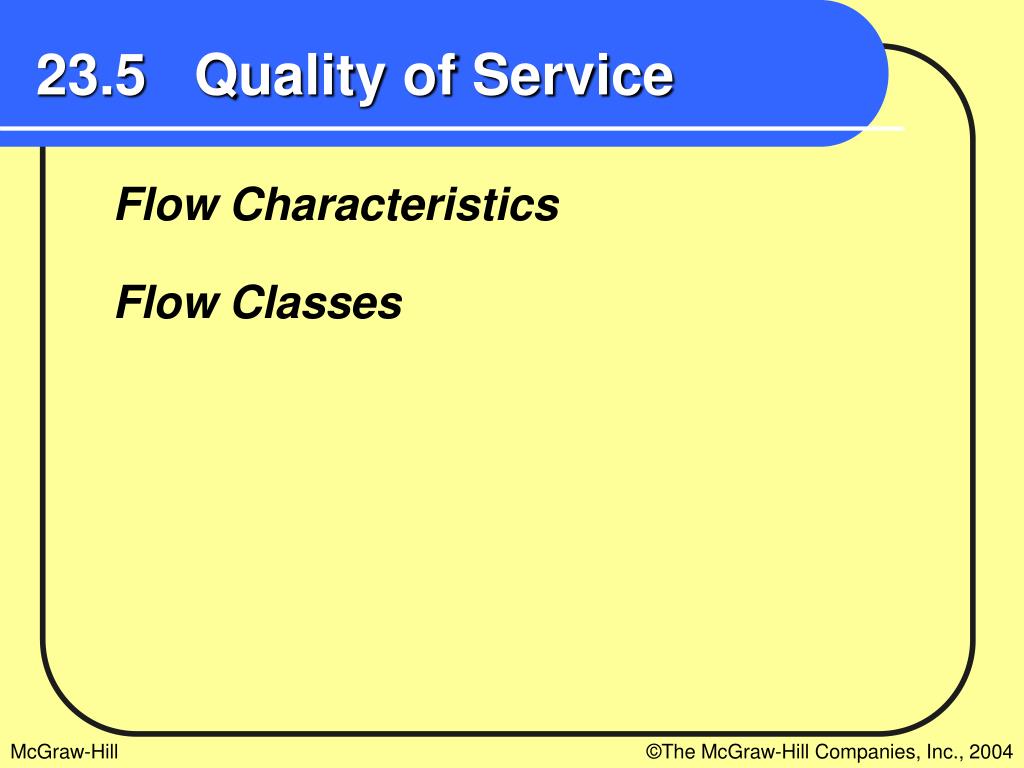 23.5 Quality of Service

Flow Characteristics

Flow Classes

McGraw-Hill

©The McGraw-Hill Companies, Inc., 2004